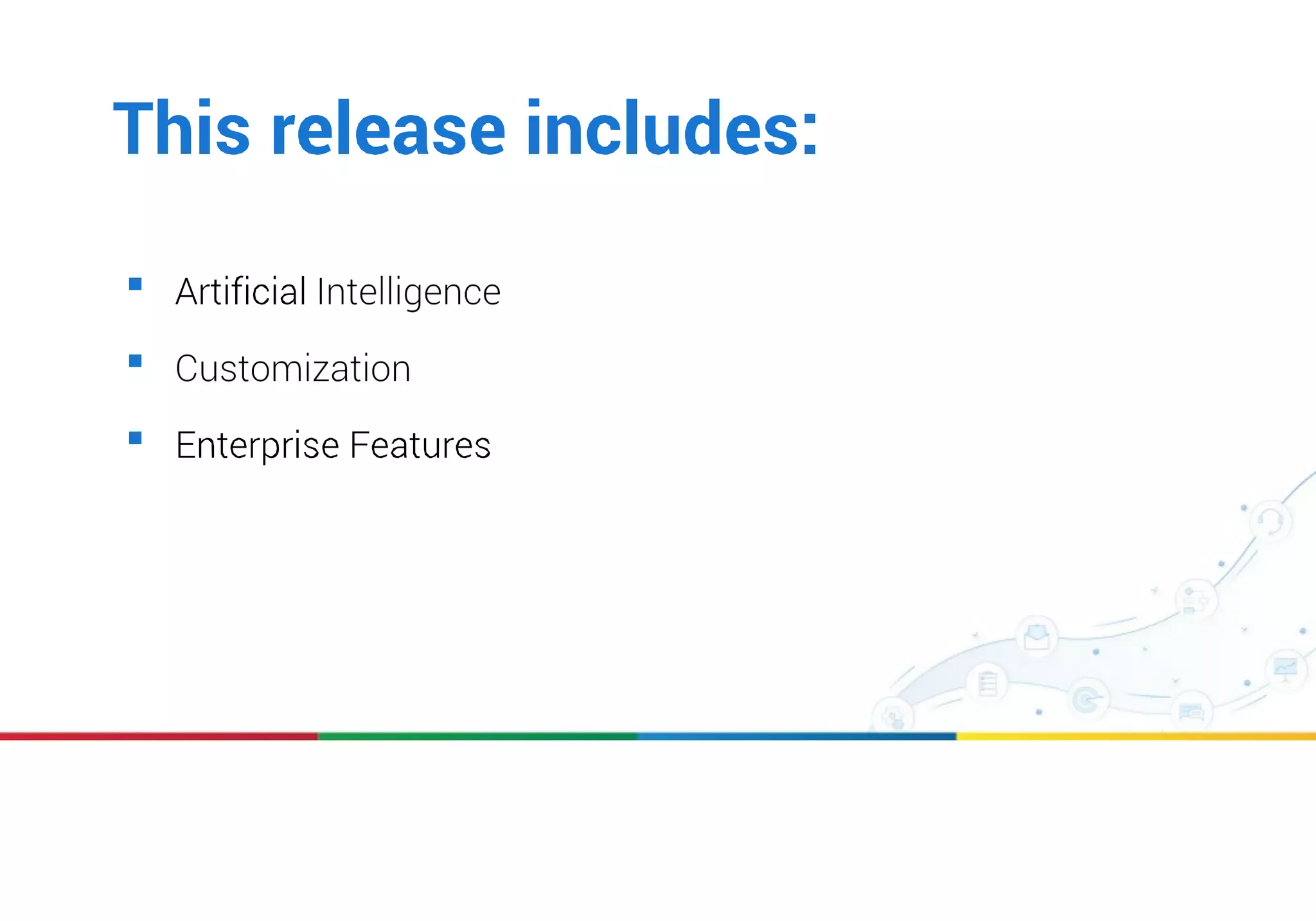 This release includes:

- Artificial Intelligence
- Customization
- Enterprise Features